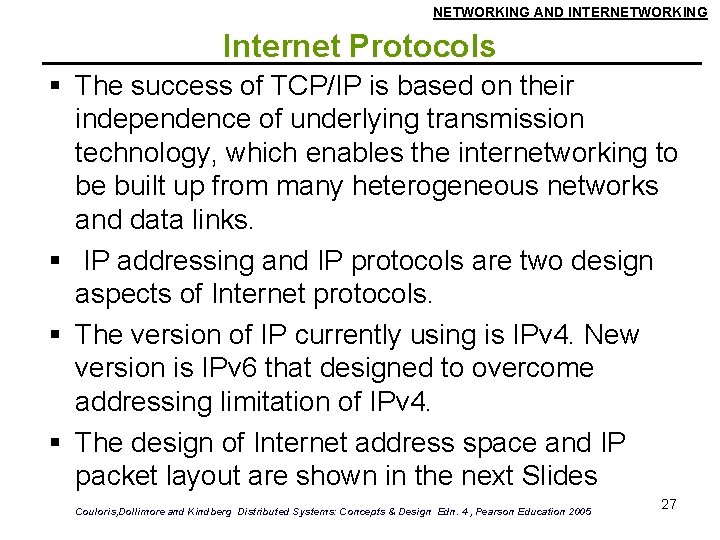 NETWORKING AND INTERNETWORKING

Internet Protocols

▪ The success of TCP/IP is based on their independence of underlying transmission technology, which enables the internetworking to be built up from many heterogeneous networks and data links.

▪ IP addressing and IP protocols are two design aspects of Internet protocols.

▪ The version of IP currently using is IPv4. New version is IPv6 that designed to overcome addressing limitation of IPv4.

▪ The design of Internet address space and IP packet layout are shown in the next Slides

Couloris,Dollimore and Kindberg Distributed Systems: Concepts & Design Edn. 4 , Pearson Education 2005

27